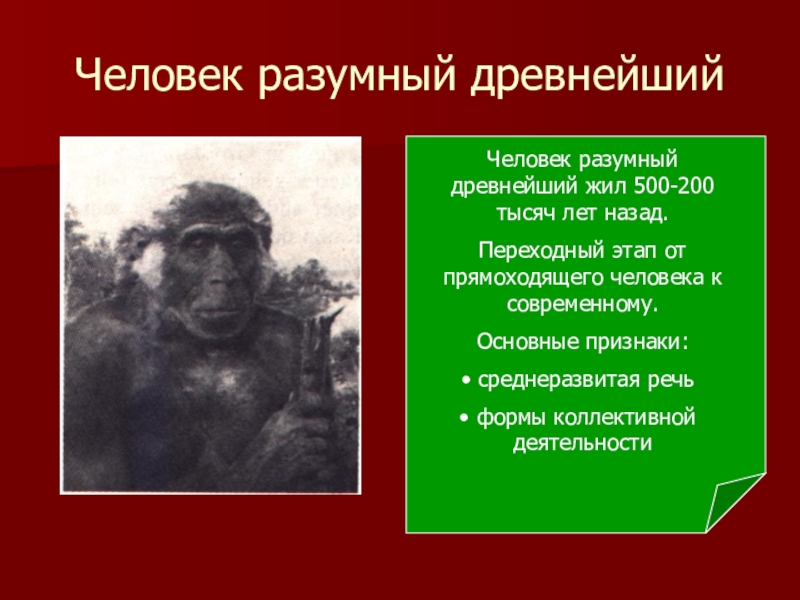 Человек разумный древнейший

Человек разумный древнейший жил 500-200 тысяч лет назад.

Переходный этап от прямоходящего человека к современному.

Основные признаки:

• среднеразвитая речь

• формы коллективной деятельности